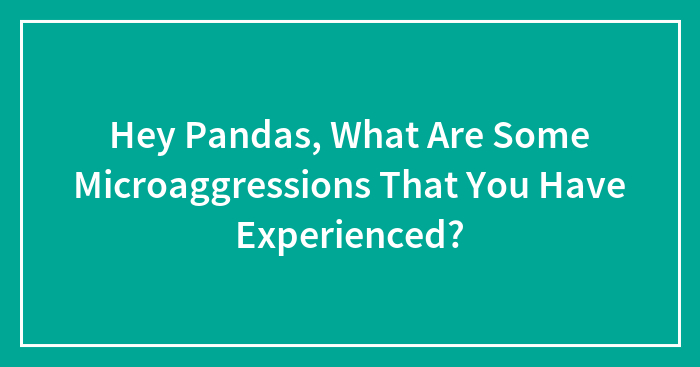 Hey Pandas, What Are Some Microaggressions That You Have Experienced?